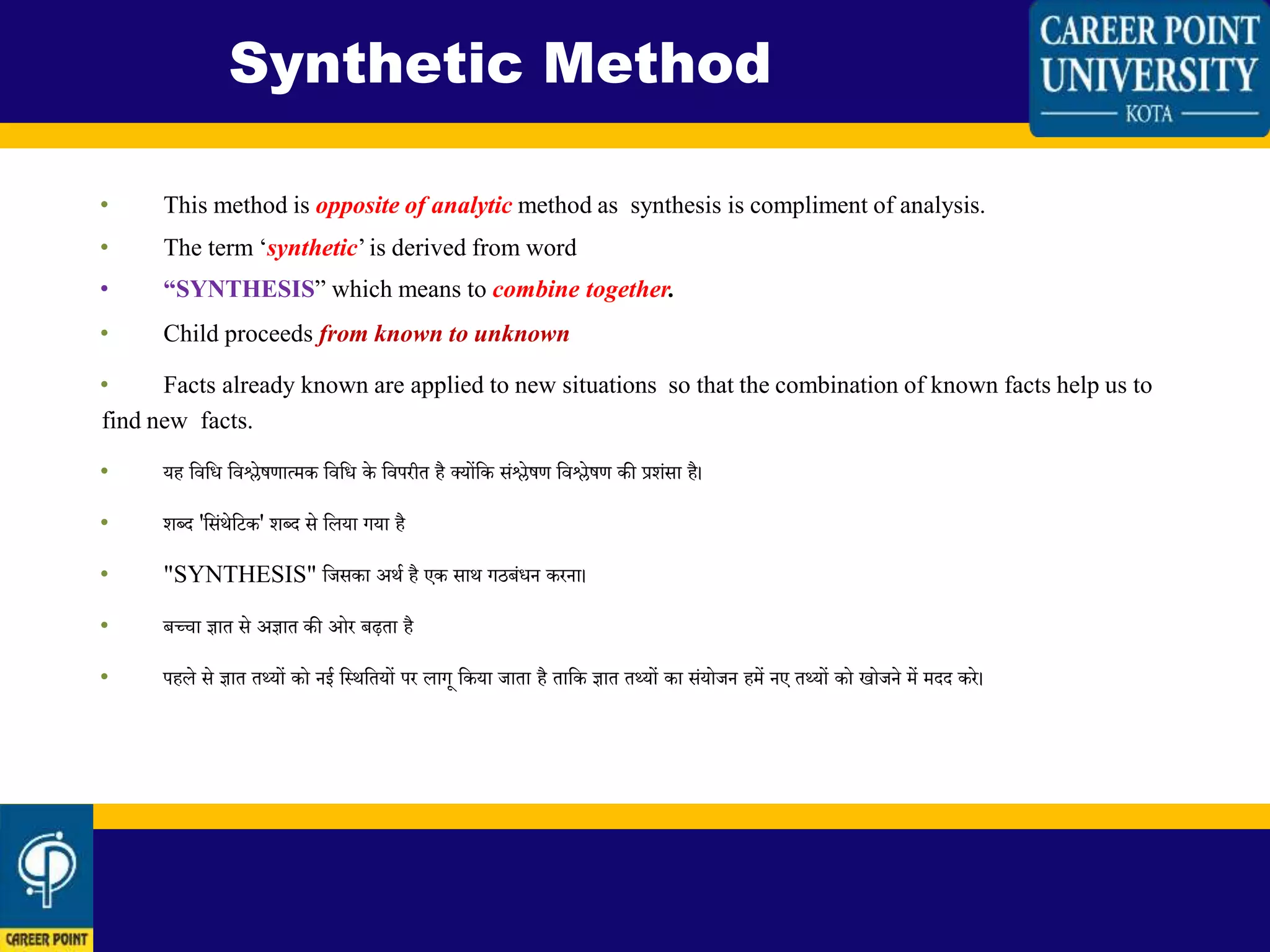 Synthetic Method

CAREER POINT UNIVERSITY KOTA

• This method is opposite of analytic method as synthesis is compliment of analysis.

• The term ‘synthetic’ is derived from word

• “SYNTHESIS” which means to combine together.

• Child proceeds from known to unknown

• Facts already known are applied to new situations so that the combination of known facts help us to find new facts.

• यह विधि विश्लेषणात्मक विधि के विपरीत है क्योंकि संश्लेषण विश्लेषण की प्रशंसा है।

• शब्द 'सिंथेटिक' शब्द से लिया गया है

• "SYNTHESIS" जिसका अर्थ है एक साथ गठबंधन करना।

• बच्चा ज्ञात से अज्ञात की ओर बढ़ता है

• पहले से ज्ञात तथ्यों को नई स्थितियों पर लागू किया जाता है ताकि ज्ञात तथ्यों का संयोजन हमें नए तथ्यों को खोजने में मदद करे।

CAREER POINT